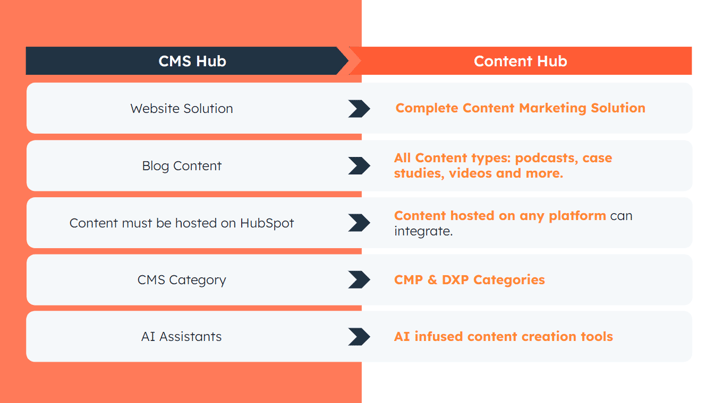 | CMS Hub | Content Hub |
|---|---|
| Website Solution | Complete Content Marketing Solution |
| Blog Content | All Content types: podcasts, case studies, videos and more. |
| Content must be hosted on HubSpot | Content hosted on any platform can integrate. |
| CMS Category | CMP & DXP Categories |
| AI Assistants | AI infused content creation tools |